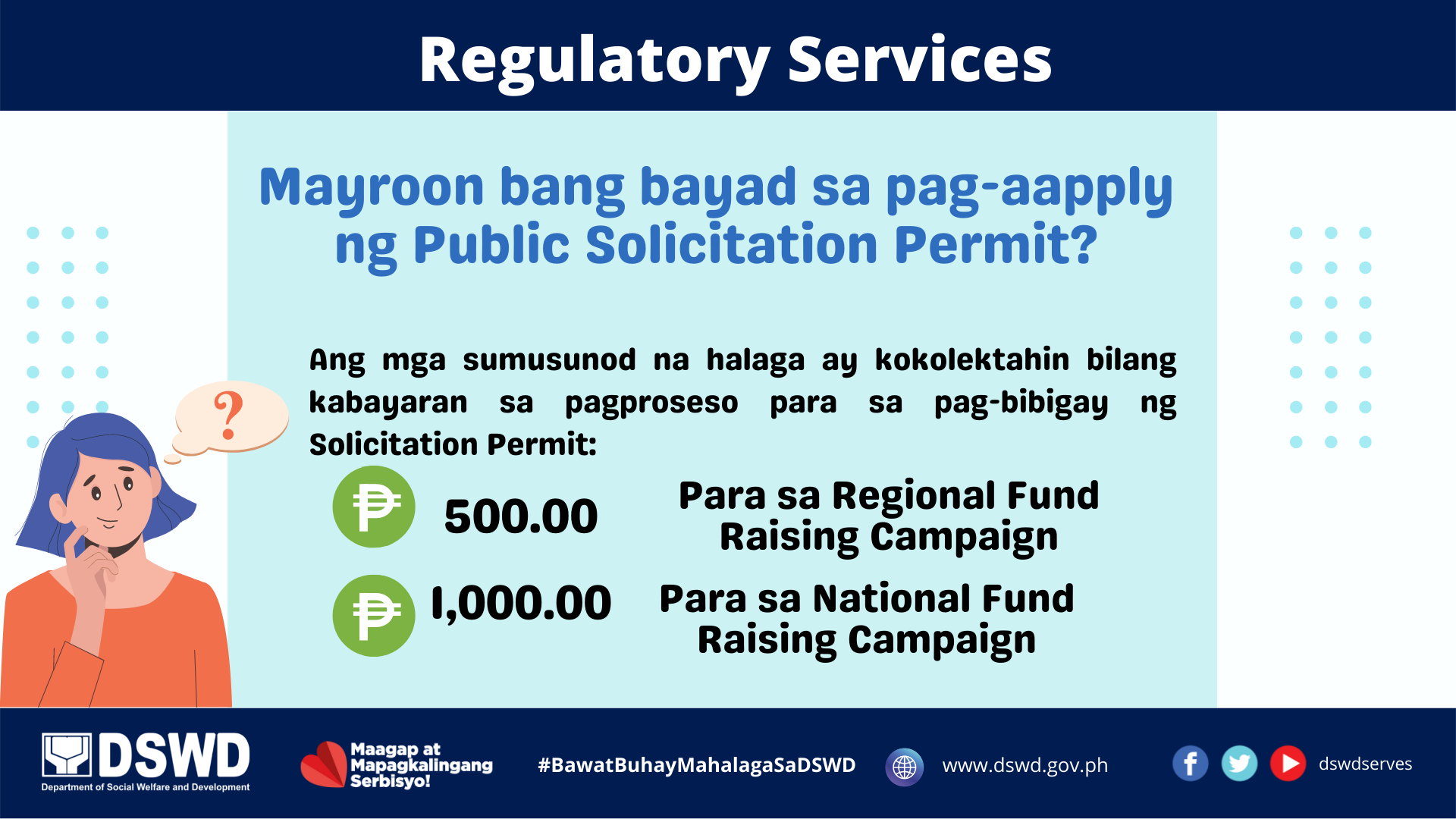 Regulatory Services

Mayroon bang bayad sa pag-aapply ng Public Solicitation Permit?

?

Ang mga sumusunod na halaga ay kokolektahin bilang kabayaran sa pagproseso para sa pag-bibigay ng Solicitation Permit:

₱ 500.00 Para sa Regional Fund Raising Campaign

₱ 1,000.00 Para sa National Fund Raising Campaign

DSWD
Department of Social Welfare and Development

Maagap at Mapagkalingang Serbisyo!

#BawatBuhayMahalagaSaDSWD

www.dswd.gov.ph

dswdserves